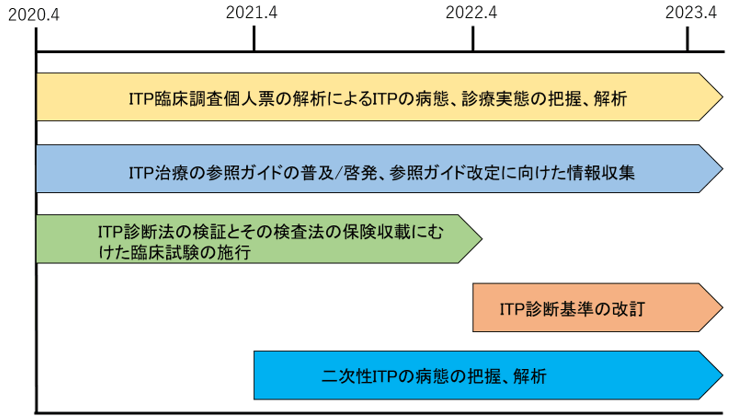 2020.4
2021.4
2022.4
2023.4

ITP臨床調査個人票の解析によるITPの病態、診療実態の把握、解析

ITP治療の参照ガイドの普及/啓発、参照ガイド改定に向けた情報収集

ITP診断法の検証とその検査法の保険収載にむけた臨床試験の施行

ITP診断基準の改訂

二次性ITPの病態の把握、解析